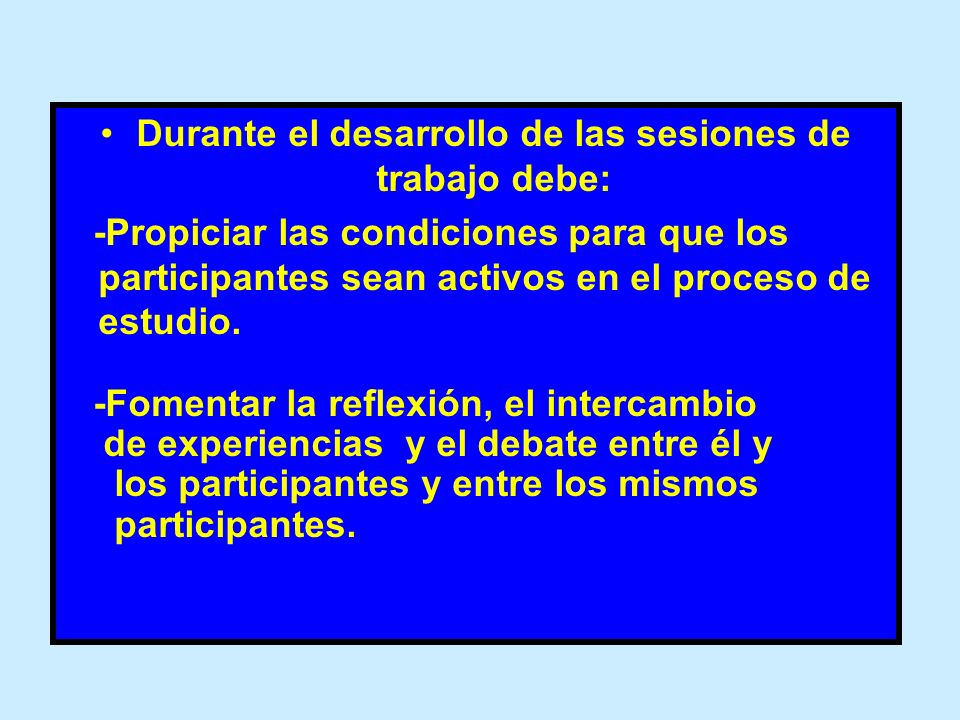 • Durante el desarrollo de las sesiones de trabajo debe:

-Propiciar las condiciones para que los participantes sean activos en el proceso de estudio.

-Fomentar la reflexión, el intercambio de experiencias y el debate entre él y los participantes y entre los mismos participantes.